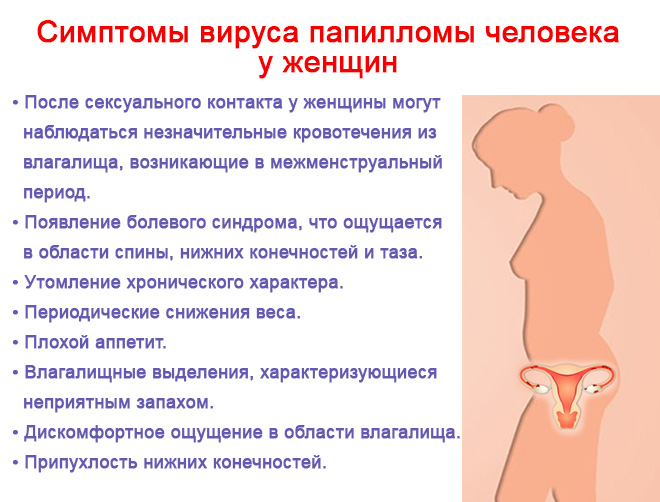 Симптомы вируса папилломы человека у женщин

• После сексуального контакта у женщины могут наблюдаться незначительные кровотечения из влагалища, возникающие в межменструальный период.
• Появление болевого синдрома, что ощущается в области спины, нижних конечностей и таза.
• Утомление хронического характера.
• Периодические снижения веса.
• Плохой аппетит.
• Влагалищные выделения, характеризующиеся неприятным запахом.
• Дискомфортное ощущение в области влагалища.
• Припухлость нижних конечностей.